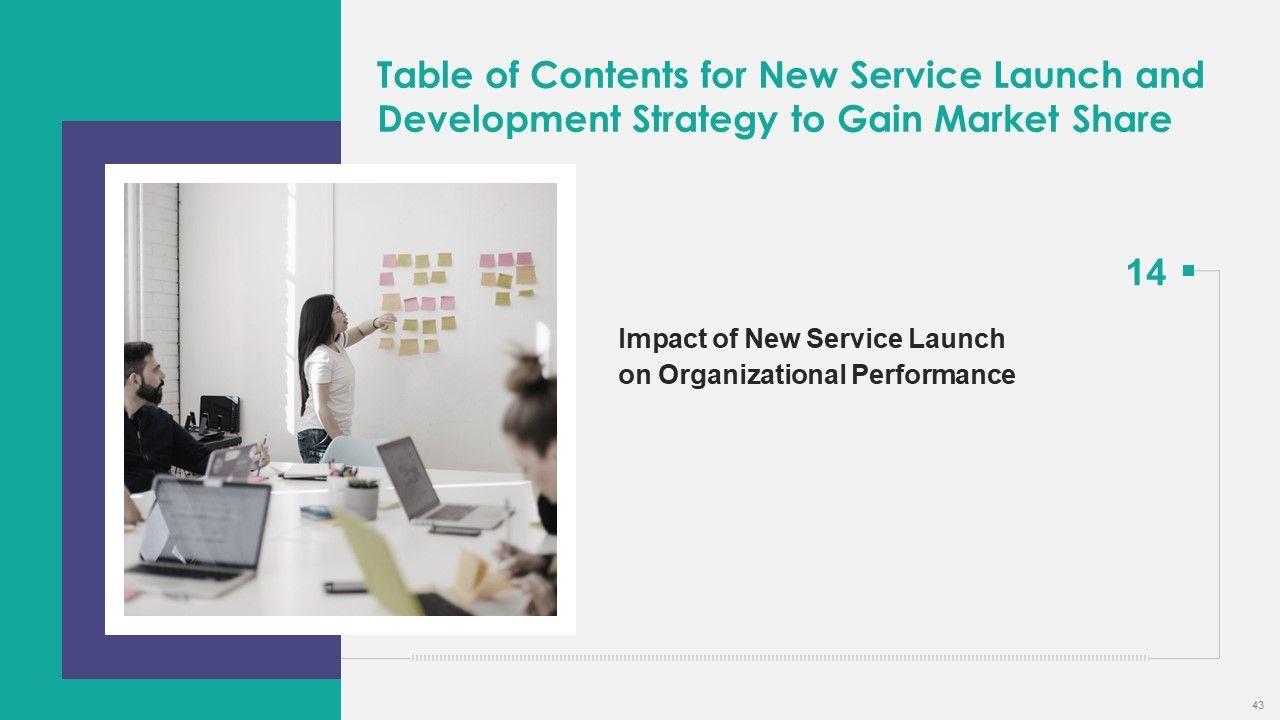 Table of Contents for New Service Launch and Development Strategy to Gain Market Share

14

Impact of New Service Launch on Organizational Performance

43